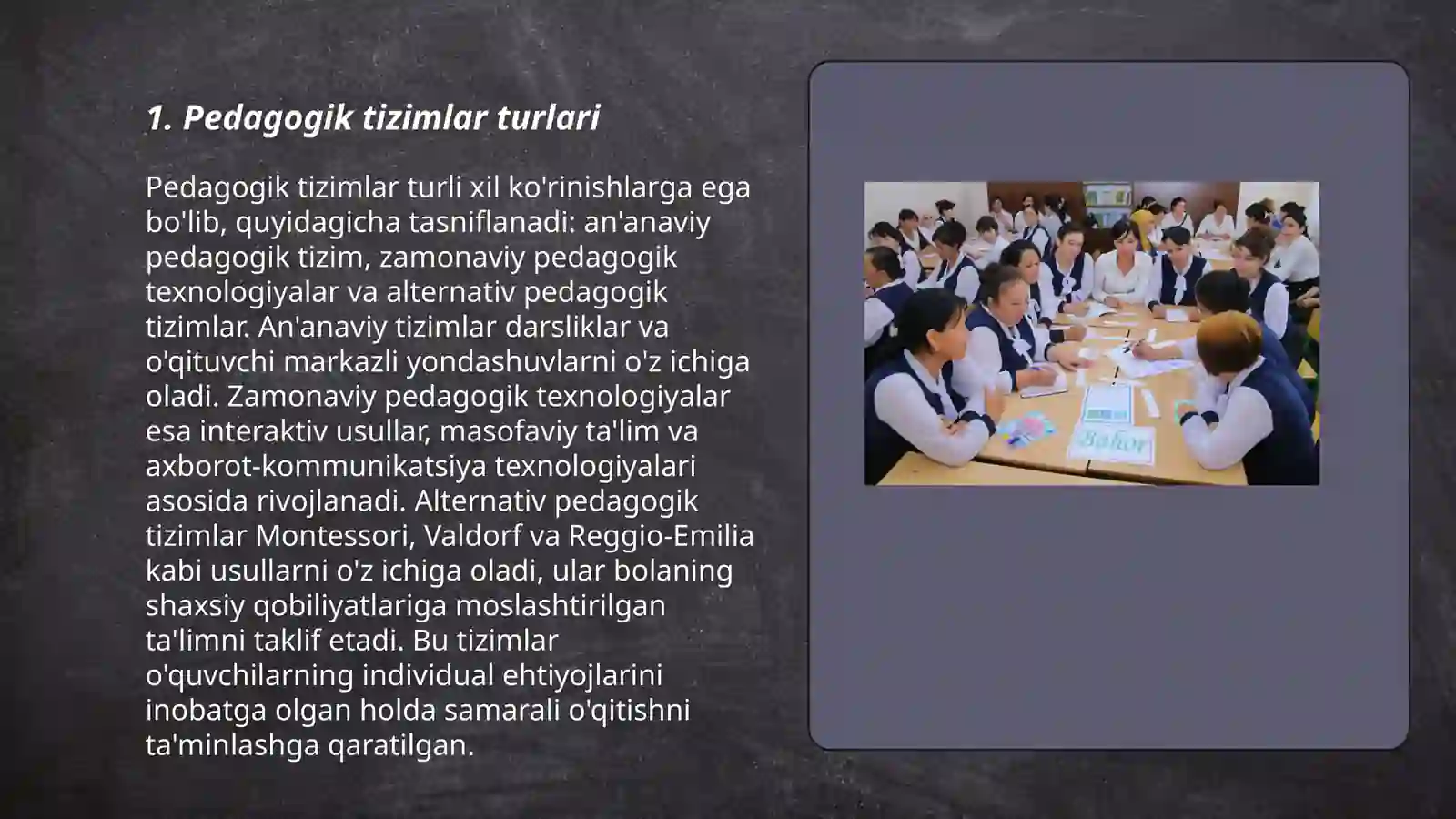 1. Pedagogik tizimlar turlari

Pedagogik tizimlar turli xil ko'rinishlarga ega bo'lib, quyidagicha tasniflanadi: an'anaviy pedagogik tizim, zamonaviy pedagogik texnologiyalar va alternativ pedagogik tizimlar. An'anaviy tizimlar darsliklar va o'qituvchi markazli yondashuvlarni o'z ichiga oladi. Zamonaviy pedagogik texnologiyalar esa interaktiv usullar, masofaviy ta'lim va axborot-kommunikatsiya texnologiyalari asosida rivojlanadi. Alternativ pedagogik tizimlar Montessori, Valdorf va Reggio-Emilia kabi usullarni o'z ichiga oladi, ular bolaning shaxsiy qobiliyatlariga moslashtirilgan ta'limni taklif etadi. Bu tizimlar o'quvchilarning individual ehtiyojlarini inobatga olgan holda samarali o'qitishni ta'minlashga qaratilgan.

Bahor